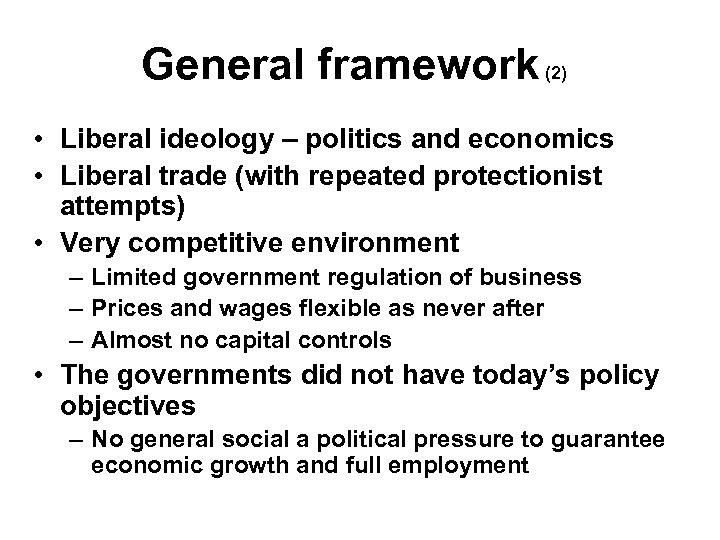 General framework (2)

• Liberal ideology – politics and economics
• Liberal trade (with repeated protectionist attempts)
• Very competitive environment
– Limited government regulation of business
– Prices and wages flexible as never after
– Almost no capital controls
• The governments did not have today's policy objectives
– No general social a political pressure to guarantee economic growth and full employment